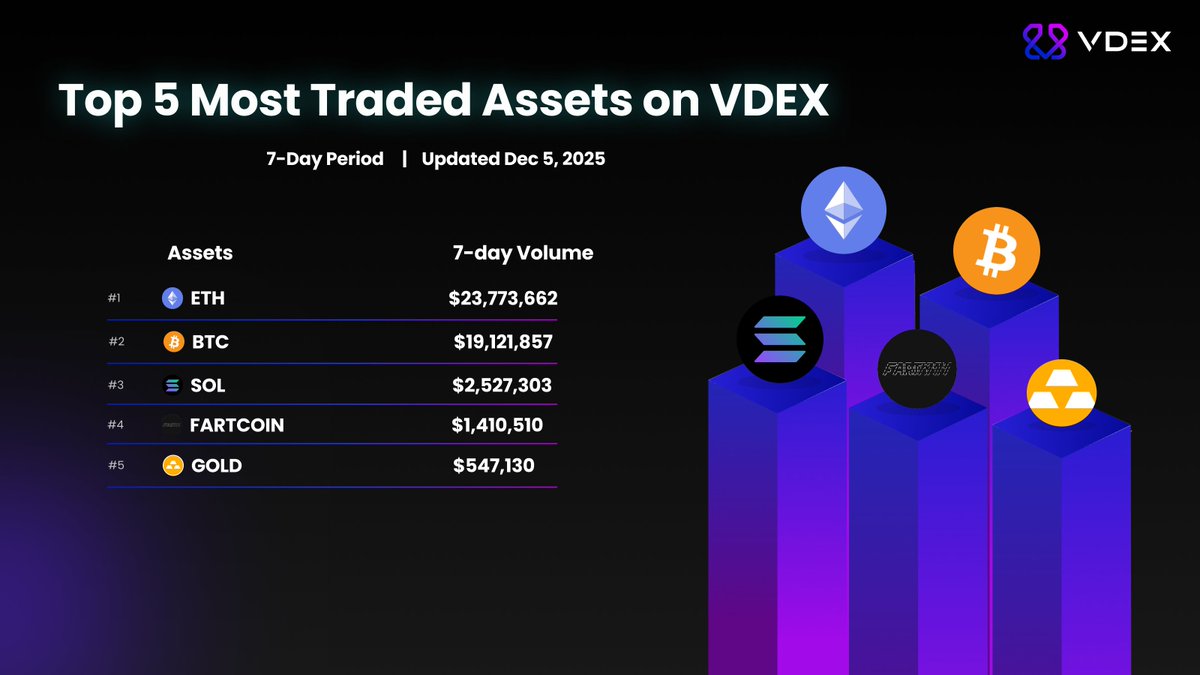 VDEX

Top 5 Most Traded Assets on VDEX

7-Day Period | Updated Dec 5, 2025

| | Assets | 7-day Volume |
|---|---|---|
| #1 | ETH | $23,773,662 |
| #2 | BTC | $19,121,857 |
| #3 | SOL | $2,527,303 |
| #4 | FARTCOIN | $1,410,510 |
| #5 | GOLD | $547,130 |

FARTCOIN